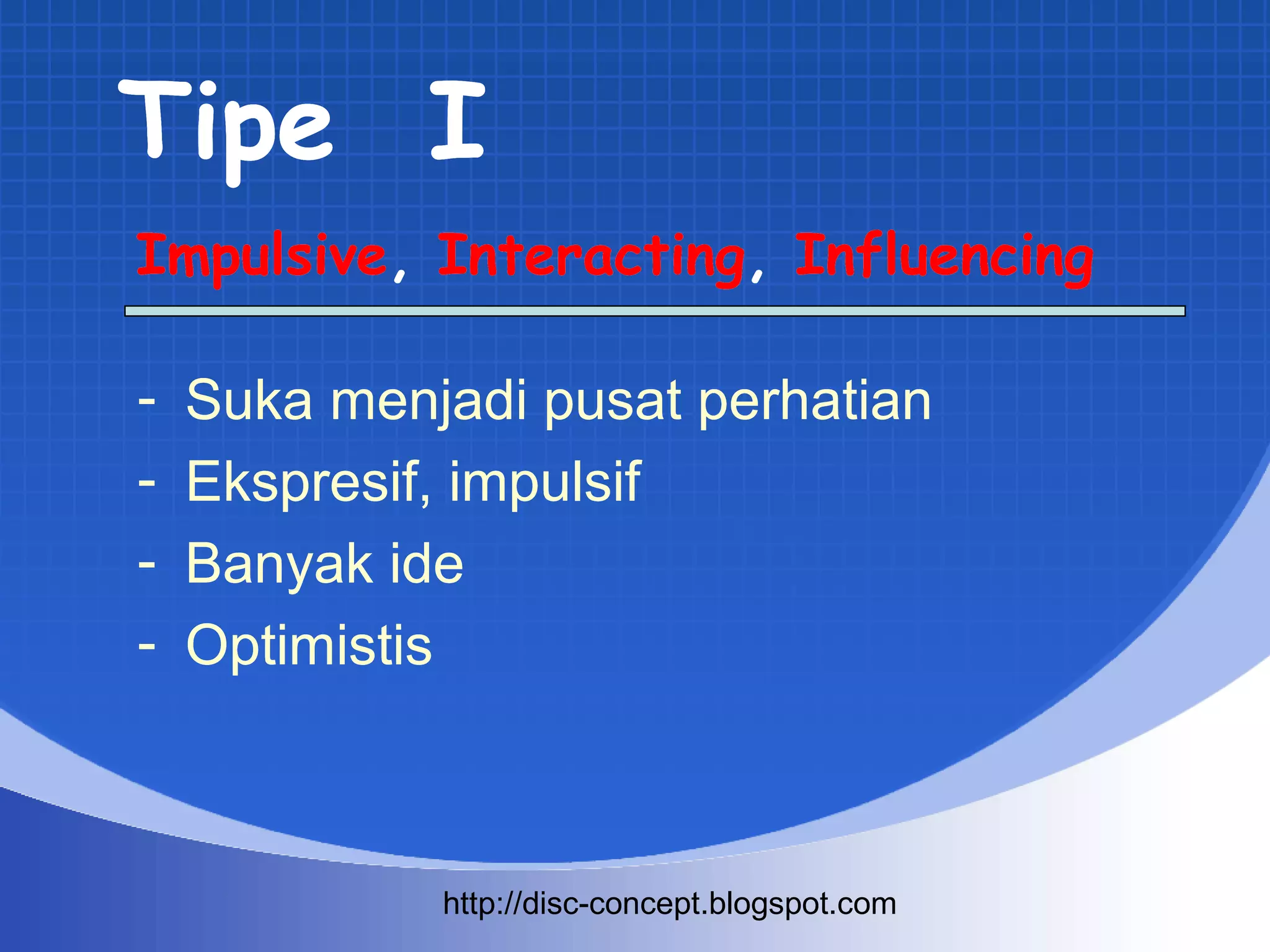 Tipe I

Impulsive, Interacting, Influencing

- Suka menjadi pusat perhatian
- Ekspresif, impulsif
- Banyak ide
- Optimistis

http://disc-concept.blogspot.com